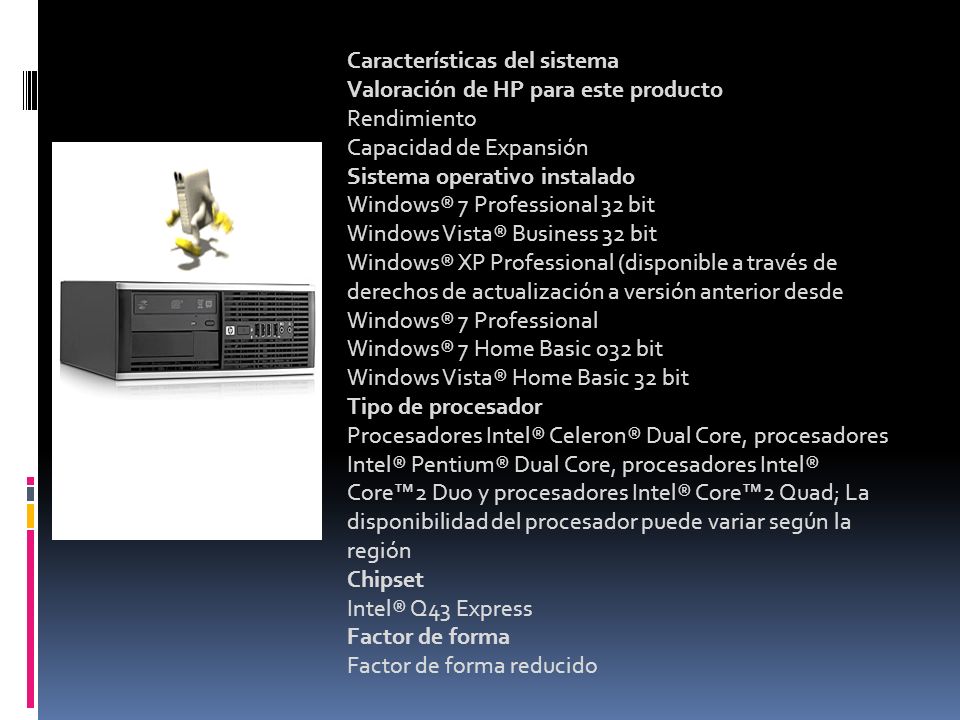 Características del sistema
Valoración de HP para este producto
Rendimiento
Capacidad de Expansión
Sistema operativo instalado
Windows® 7 Professional 32 bit
Windows Vista® Business 32 bit
Windows® XP Professional (disponible a través de derechos de actualización a versión anterior desde Windows® 7 Professional
Windows® 7 Home Basic 032 bit
Windows Vista® Home Basic 32 bit
Tipo de procesador
Procesadores Intel® Celeron® Dual Core, procesadores Intel® Pentium® Dual Core, procesadores Intel® Core™2 Duo y procesadores Intel® Core™2 Quad; La disponibilidad del procesador puede variar según la región
Chipset
Intel® Q43 Express
Factor de forma
Factor de forma reducido